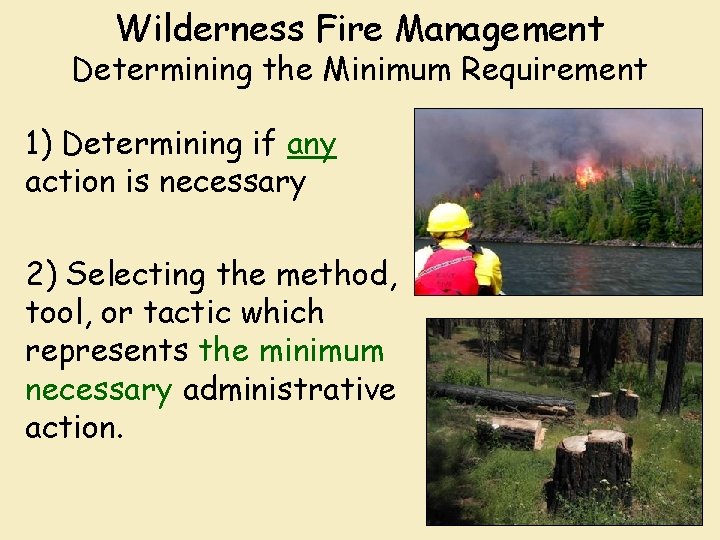 Wilderness Fire Management
Determining the Minimum Requirement

1) Determining if any action is necessary

2) Selecting the method, tool, or tactic which represents the minimum necessary administrative action.